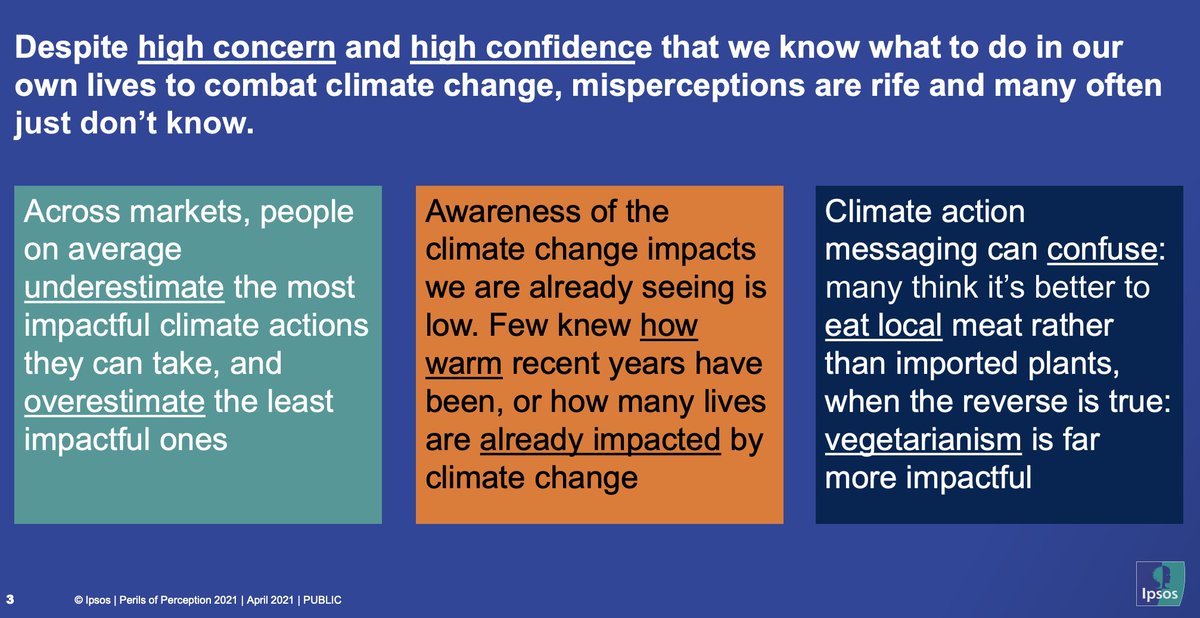 Despite high concern and high confidence that we know what to do in our own lives to combat climate change, misperceptions are rife and many often just don't know.

Across markets, people on average underestimate the most impactful climate actions they can take, and overestimate the least impactful ones

Awareness of the climate change impacts we are already seeing is low. Few knew how warm recent years have been, or how many lives are already impacted by climate change

Climate action messaging can confuse: many think it's better to eat local meat rather than imported plants, when the reverse is true: vegetarianism is far more impactful

3 © Ipsos | Perils of Perception 2021 | April 2021 | PUBLIC

Ipsos